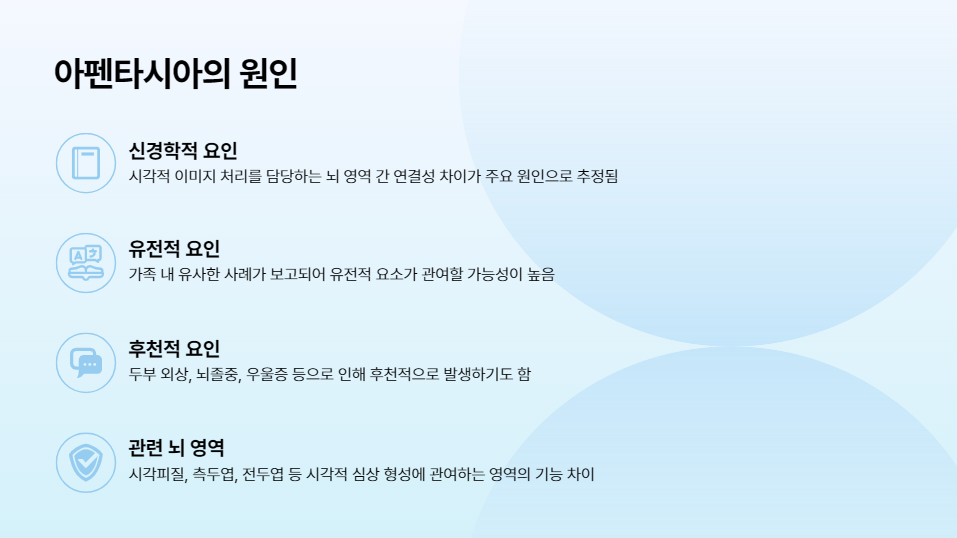 아펜타시아의 원인

신경학적 요인
시각적 이미지 처리를 담당하는 뇌 영역 간 연결성 차이가 주요 원인으로 추정됨

유전적 요인
가족 내 유사한 사례가 보고되어 유전적 요소가 관여할 가능성이 높음

후천적 요인
두부 외상, 뇌졸중, 우울증 등으로 인해 후천적으로 발생하기도 함

관련 뇌 영역
시각피질, 측두엽, 전두엽 등 시각적 심상 형성에 관여하는 영역의 기능 차이